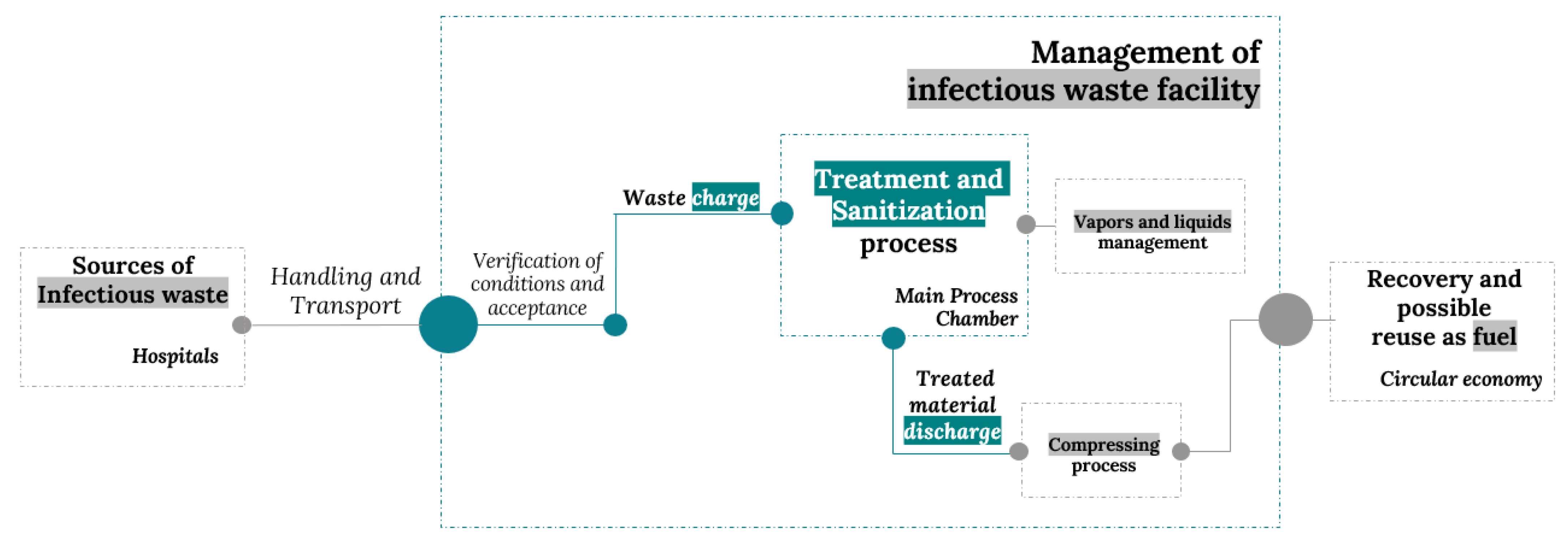 Management of infectious waste facility

Sources of Infectious waste

Hospitals

Handling and Transport

Verification of conditions and acceptance

Waste charge

Treatment and Sanitization process

Main Process Chamber

Vapors and liquids management

Treated material discharge

Compressing process

Recovery and possible reuse as fuel

Circular economy